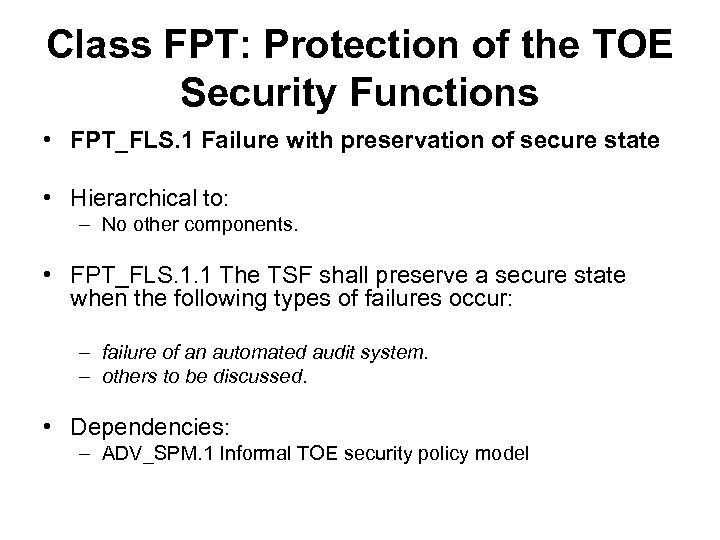 Class FPT: Protection of the TOE Security Functions

• FPT_FLS.1 Failure with preservation of secure state

• Hierarchical to:
– No other components.

• FPT_FLS.1.1 The TSF shall preserve a secure state when the following types of failures occur:

– failure of an automated audit system.
– others to be discussed.

• Dependencies:
– ADV_SPM.1 Informal TOE security policy model